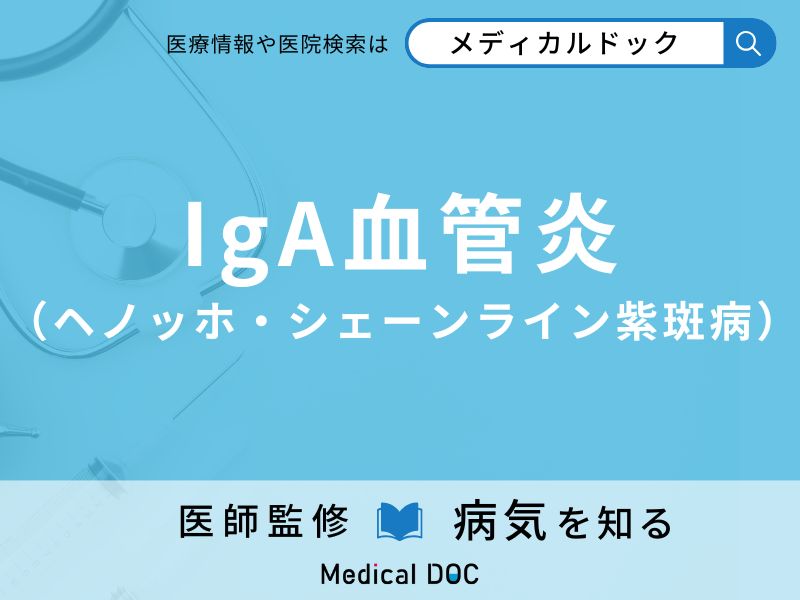 医療情報や医院検索は メディカルドック

IgA血管炎
（ヘノッホ・シェーンライン紫斑病）

医師監修 病気を知る

Medical DOC